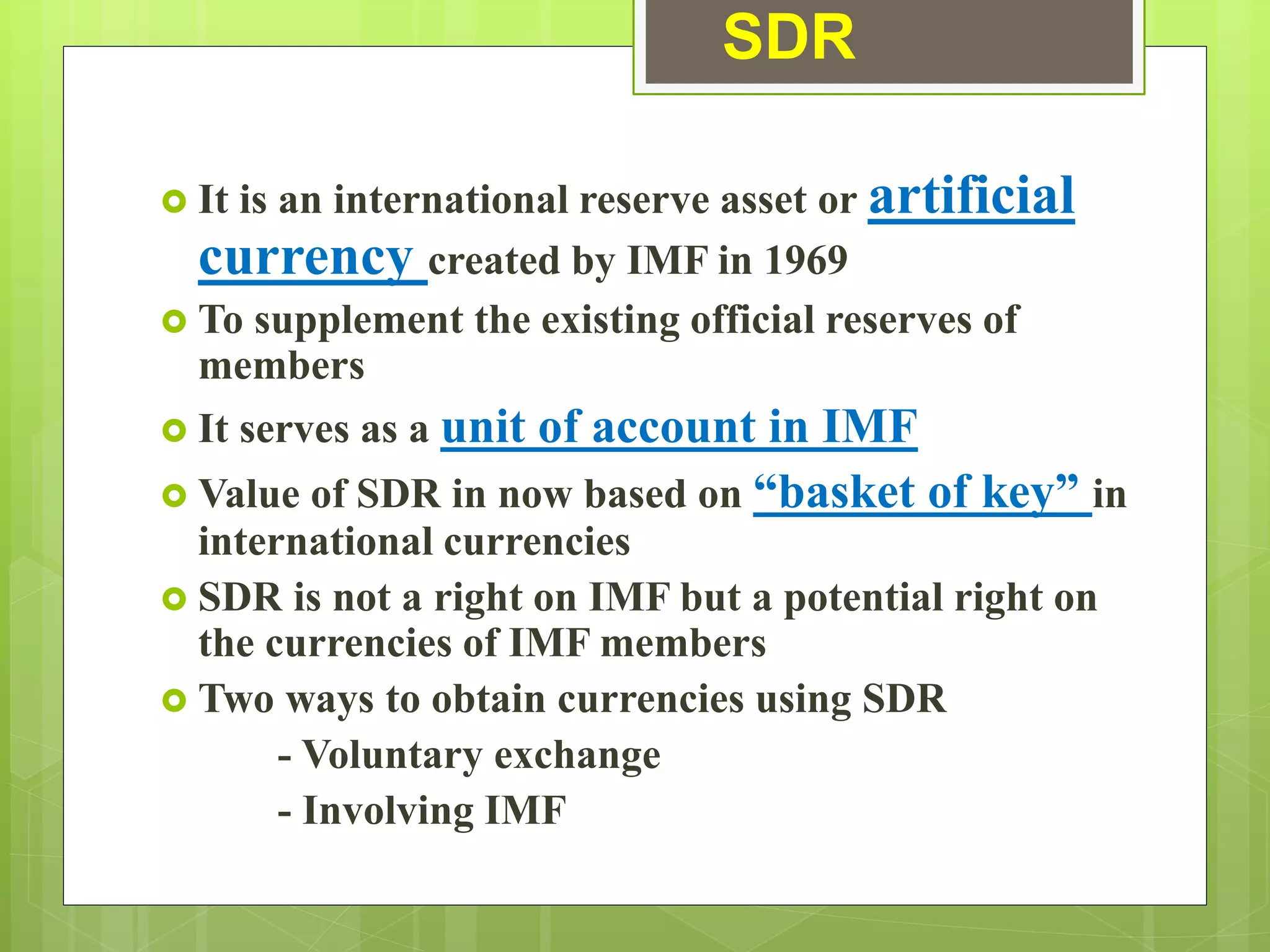 SDR

It is an international reserve asset or artificial currency created by IMF in 1969

To supplement the existing official reserves of members

It serves as a unit of account in IMF

Value of SDR in now based on “basket of key” in international currencies

SDR is not a right on IMF but a potential right on the currencies of IMF members

Two ways to obtain currencies using SDR

- Voluntary exchange

- Involving IMF